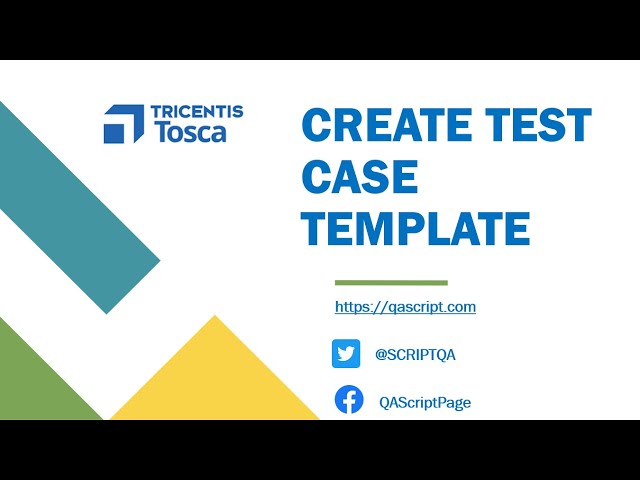 TRICENTIS
Tosca

CREATE TEST CASE TEMPLATE

https://qascript.com

@SCRIPTQA

QAScriptPage